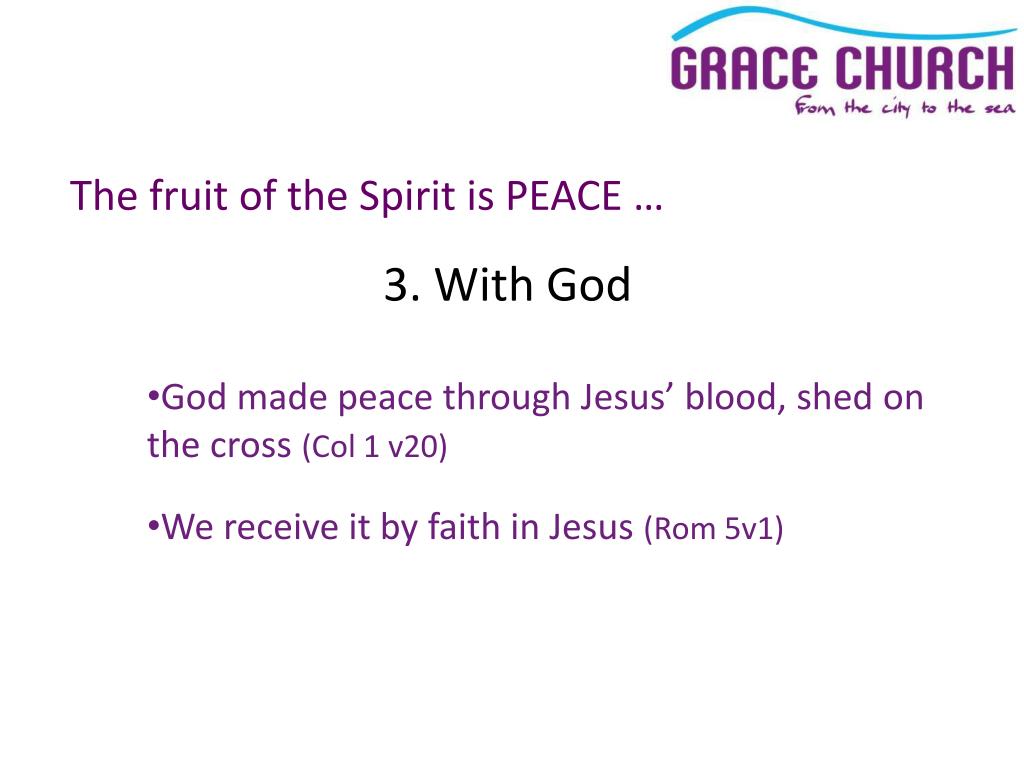 GRACE CHURCH
From the city to the sea

The fruit of the Spirit is PEACE …

3. With God

•God made peace through Jesus’ blood, shed on the cross (Col 1 v20)

•We receive it by faith in Jesus (Rom 5v1)